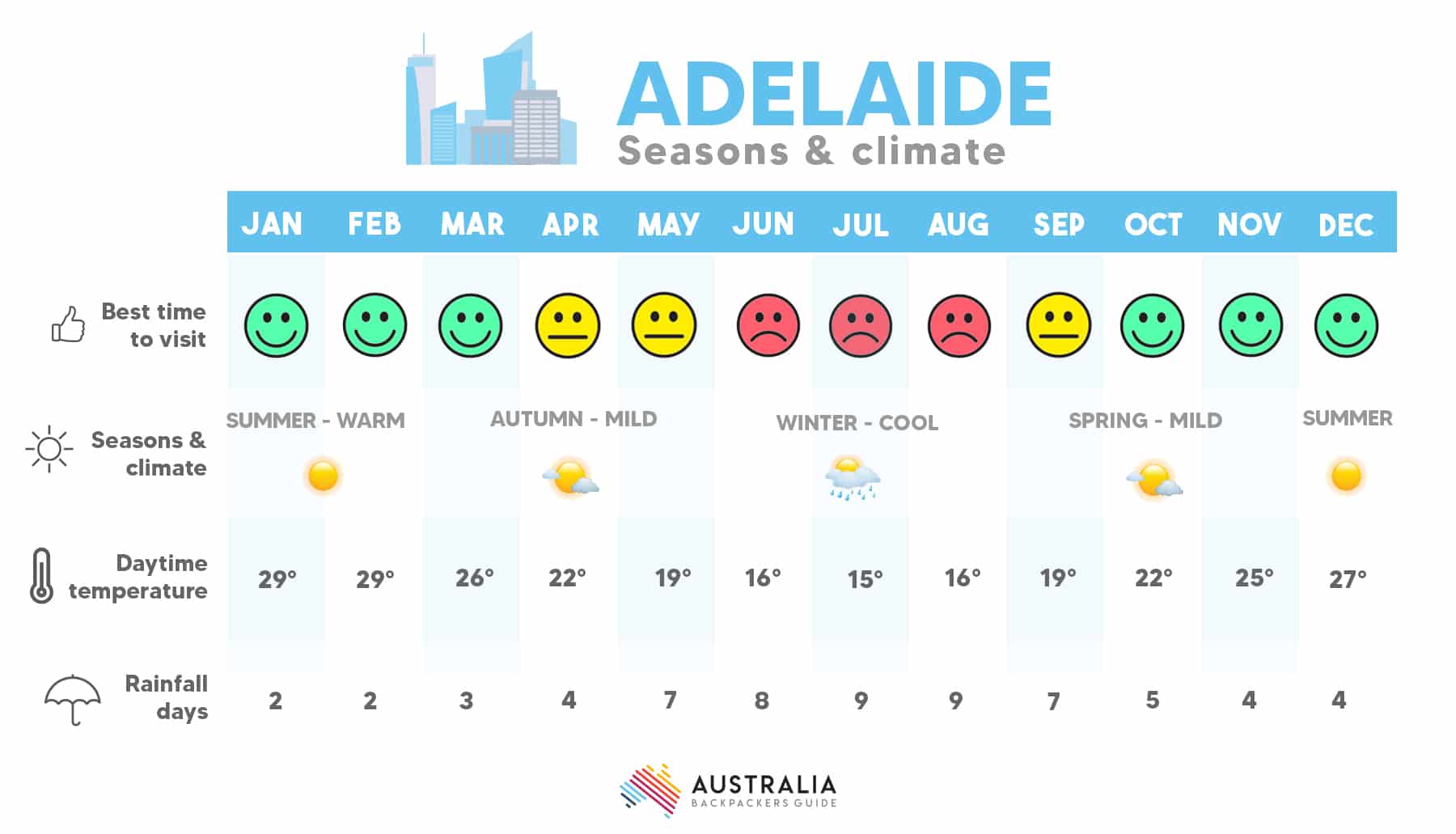 ADELAIDE
Seasons & climate

| | JAN | FEB | MAR | APR | MAY | JUN | JUL | AUG | SEP | OCT | NOV | DEC |
|---|---|---|---|---|---|---|---|---|---|---|---|---|
| Best time to visit | | | | | | | | | | | | |
| Seasons & climate | SUMMER - WARM | | AUTUMN - MILD | | | WINTER - COOL | | | SPRING - MILD | | | SUMMER |
| Daytime temperature | 29° | 29° | 26° | 22° | 19° | 16° | 15° | 16° | 19° | 22° | 25° | 27° |
| Rainfall days | 2 | 2 | 3 | 4 | 7 | 8 | 9 | 9 | 7 | 5 | 4 | 4 |

AUSTRALIA
BACKPACKERS GUIDE